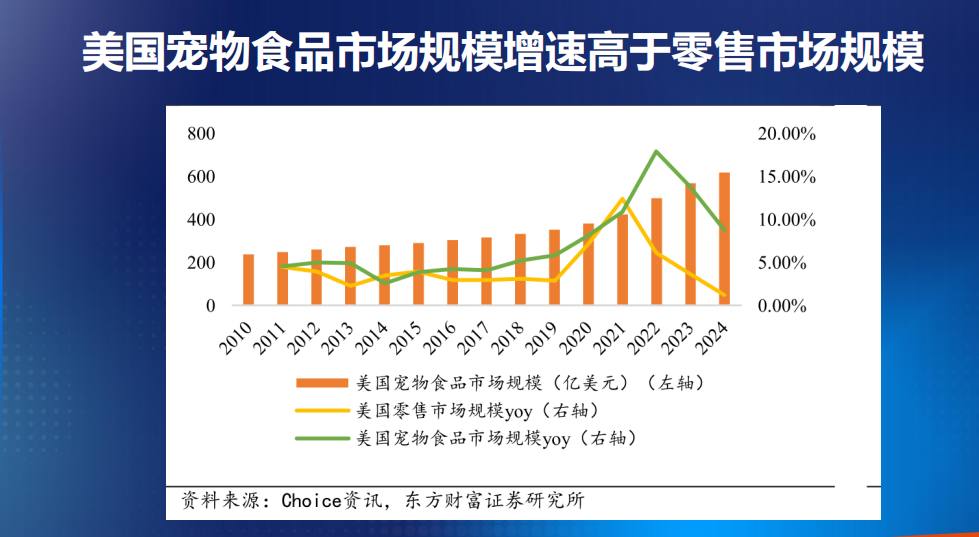 美国宠物食品市场规模增速高于零售市场规模

800
600
400
200
0

20.00%
15.00%
10.00%
5.00%
0.00%

2010 2011 2012 2013 2014 2015 2016 2017 2018 2019 2020 2021 2022 2023 2024

美国宠物食品市场规模（亿美元）（左轴）
美国零售市场规模yoy（右轴）
美国宠物食品市场规模yoy（右轴）

资料来源：Choice资讯，东方财富证券研究所